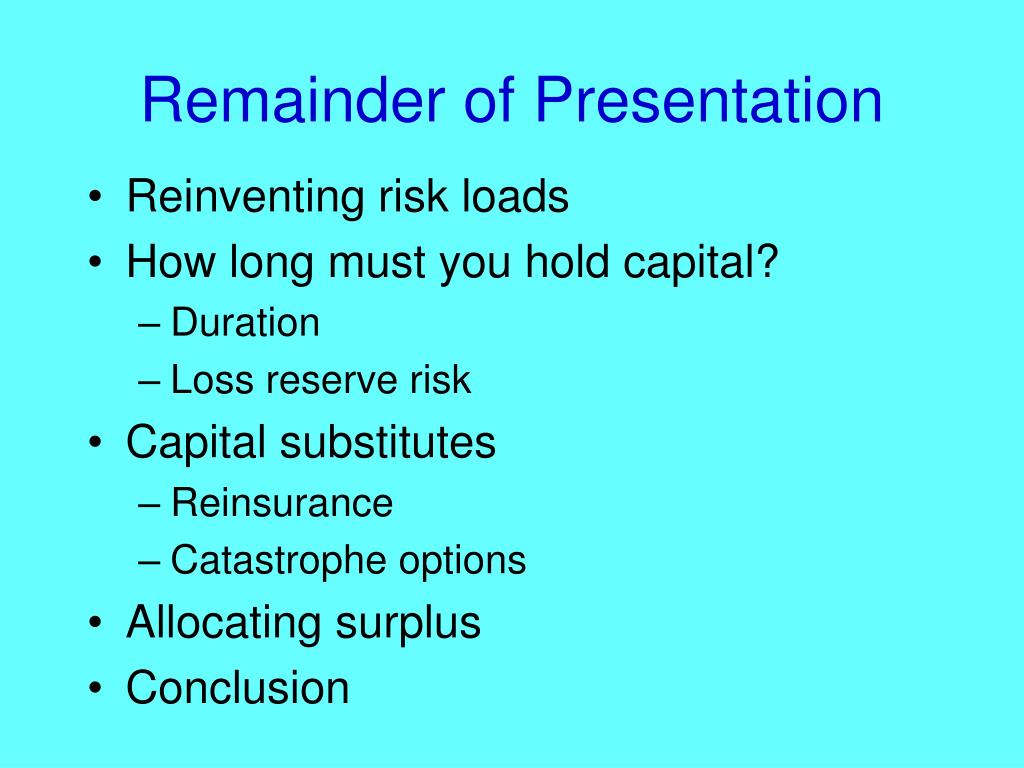 Remainder of Presentation

• Reinventing risk loads
• How long must you hold capital?
  – Duration
  – Loss reserve risk
• Capital substitutes
  – Reinsurance
  – Catastrophe options
• Allocating surplus
• Conclusion